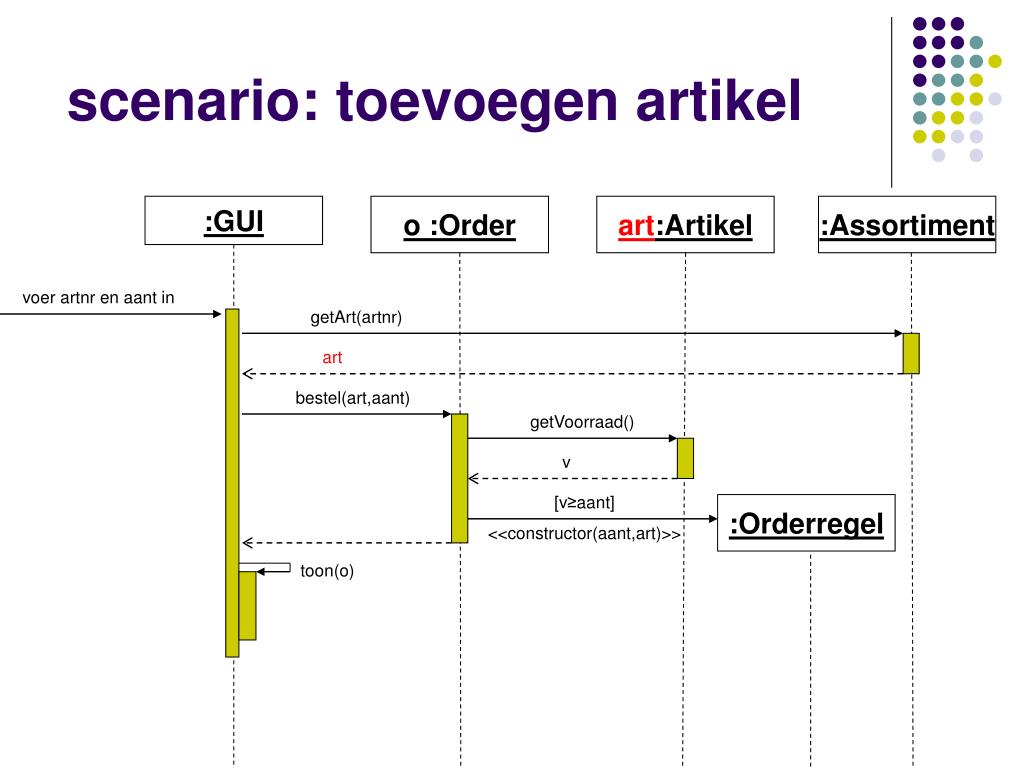 scenario: toevoegen artikel

:GUI

o :Order

art:Artikel

:Assortiment

voer artnr en aant in

getArt(artnr)

art

bestel(art,aant)

getVoorraad()

v

[v≥aant]

<<constructor(aant,art)>>

:Orderregel

toon(o)